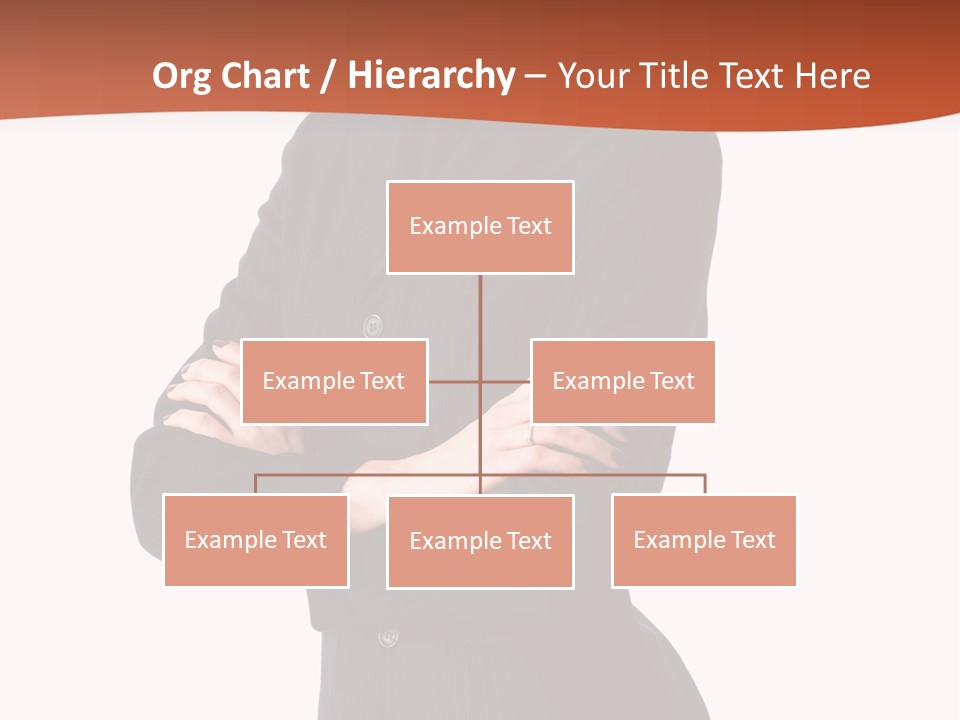 Org Chart / Hierarchy – Your Title Text Here

Example Text

Example Text

Example Text

Example Text

Example Text

Example Text